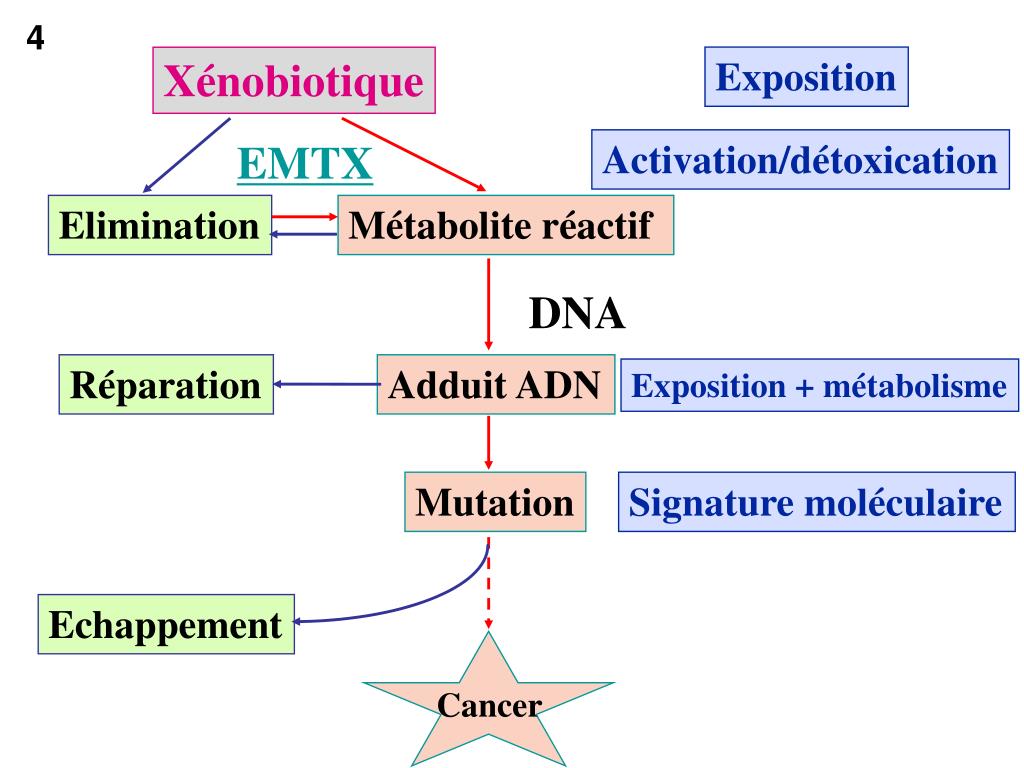 4

Xénobiotique

Exposition

EMTX

Activation/détoxication

Elimination

Métabolite réactif

DNA

Réparation

Adduit ADN

Exposition + métabolisme

Mutation

Signature moléculaire

Echappement

Cancer